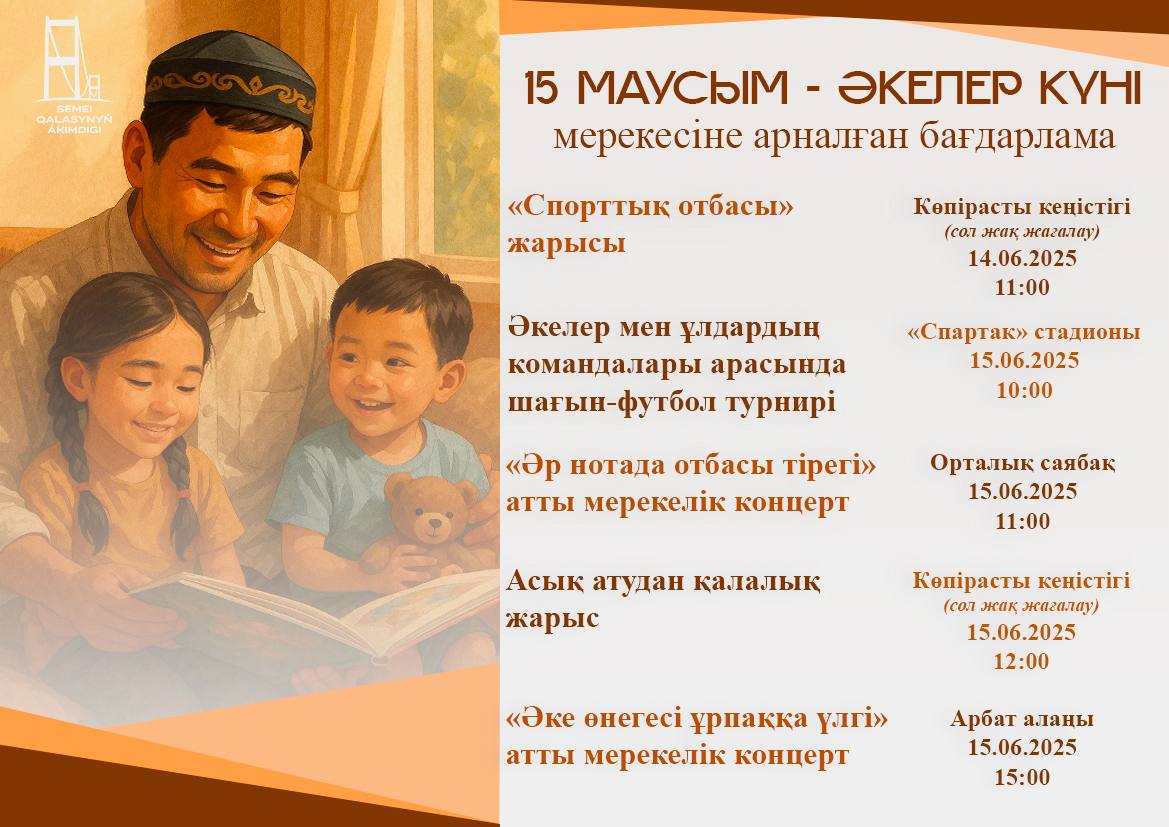 SEMEI QALASYNYŃ ÁKIMDIGI

15 МАУСЫМ - ӘКЕЛЕР КҮНІ
мерекесіне арналған бағдарлама

«Спорттық отбасы» жарысы

Көпірасты кеңістігі
(сол жақ жағалау)
14.06.2025
11:00

Әкелер мен ұлдардың командалары арасында шағын-футбол турнирі

«Спартак» стадионы
15.06.2025
10:00

«Әр нотада отбасы тірегі» атты мерекелік концерт

Орталық саябақ
15.06.2025
11:00

Асық атудан қалалық жарыс

Көпірасты кеңістігі
(сол жақ жағалау)
15.06.2025
12:00

«Әке өнегесі ұрпаққа үлгі» атты мерекелік концерт

Арбат алаңы
15.06.2025
15:00